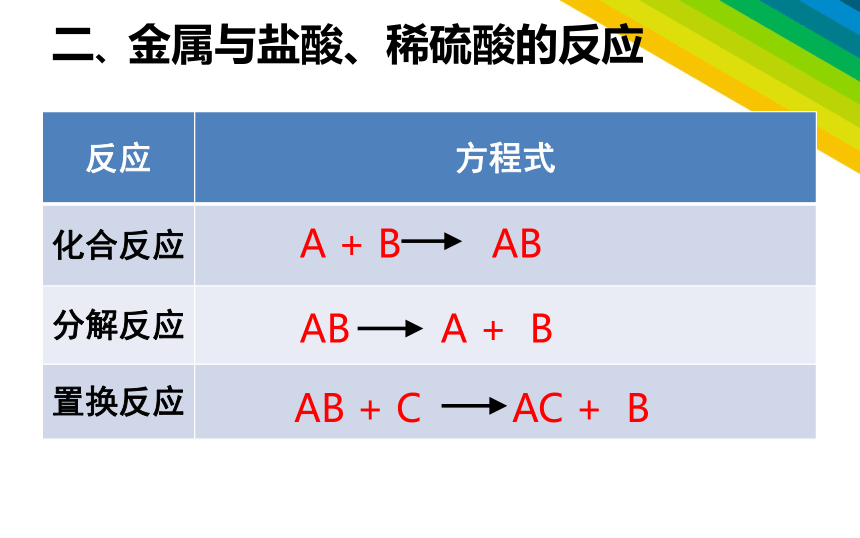 二、金属与盐酸、稀硫酸的反应

| 反应 | 方程式 |
|---|---|
| 化合反应 | $A + B \longrightarrow AB$ |
| 分解反应 | $AB \longrightarrow A + B$ |
| 置换反应 | $AB + C \longrightarrow AC + B$ |